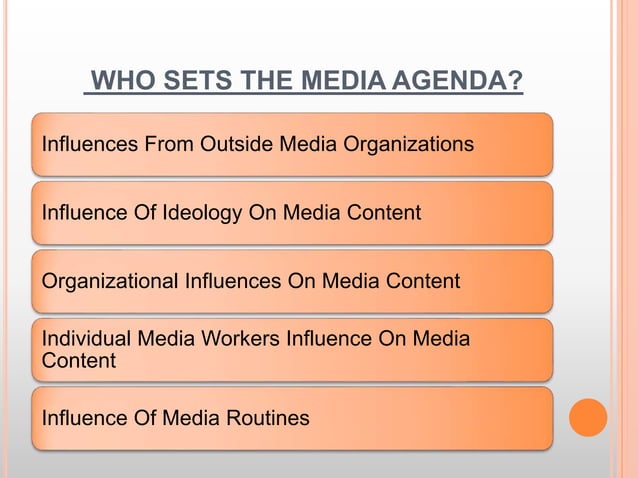 WHO SETS THE MEDIA AGENDA?

Influences From Outside Media Organizations

Influence Of Ideology On Media Content

Organizational Influences On Media Content

Individual Media Workers Influence On Media Content

Influence Of Media Routines